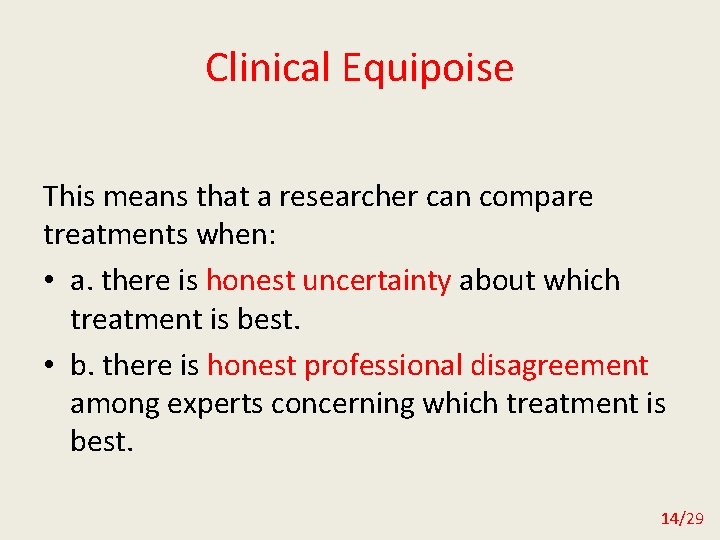 Clinical Equipoise

This means that a researcher can compare treatments when:

• a. there is honest uncertainty about which treatment is best.

• b. there is honest professional disagreement among experts concerning which treatment is best.

14/29